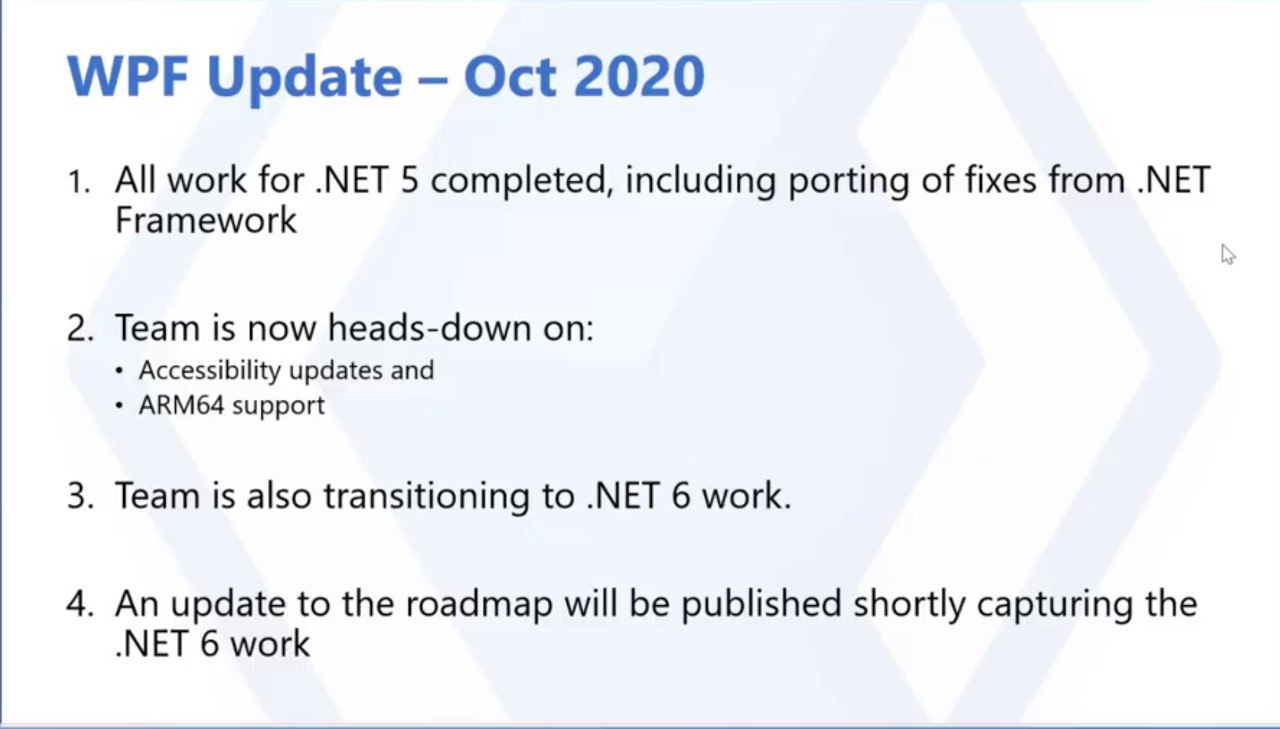 WPF Update – Oct 2020

1. All work for .NET 5 completed, including porting of fixes from .NET Framework

2. Team is now heads-down on:
• Accessibility updates and
• ARM64 support

3. Team is also transitioning to .NET 6 work.

4. An update to the roadmap will be published shortly capturing the .NET 6 work